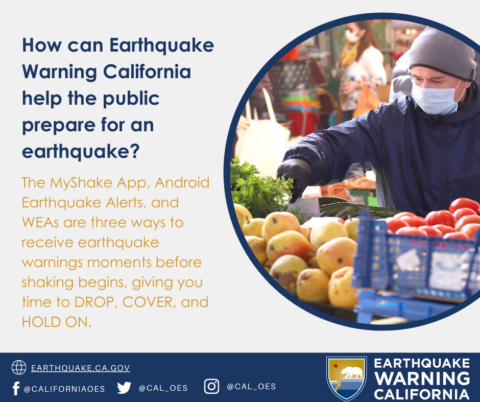 How can Earthquake Warning California help the public prepare for an earthquake?

The MyShake App, Android Earthquake Alerts, and WEAs are three ways to receive earthquake warnings moments before shaking begins, giving you time to DROP, COVER, and HOLD ON.

EARTHQUAKE.CA.GOV

@CALIFORNIAOES @CAL_OES @CAL_OES

EARTHQUAKE WARNING CALIFORNIA